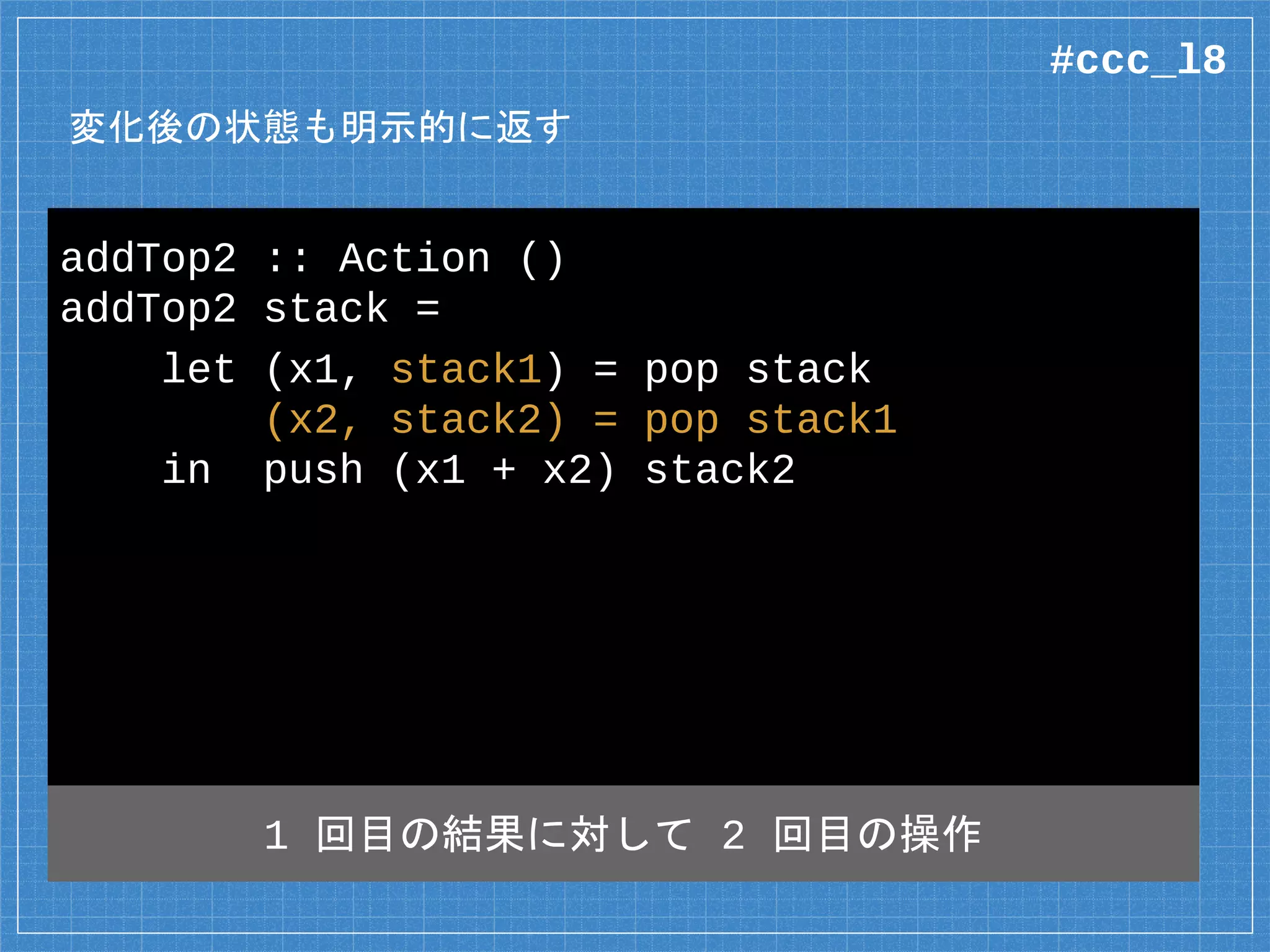 #ccc_l8

変化後の状態も明示的に返す

addTop2 :: Action ()
addTop2 stack =
    let (x1, stack1) = pop stack
        (x2, stack2) = pop stack1
    in  push (x1 + x2) stack2

1 回目の結果に対して 2 回目の操作